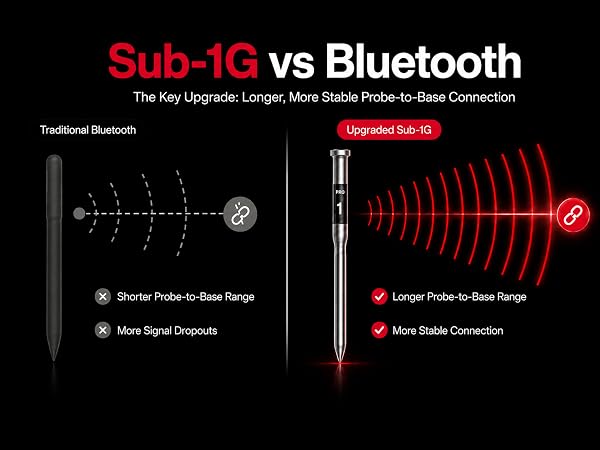 Sub-1G vs Bluetooth

The Key Upgrade: Longer, More Stable Probe-to-Base Connection

Traditional Bluetooth

Shorter Probe-to-Base Range

More Signal Dropouts

Upgraded Sub-1G

PRO

1

Longer Probe-to-Base Range

More Stable Connection